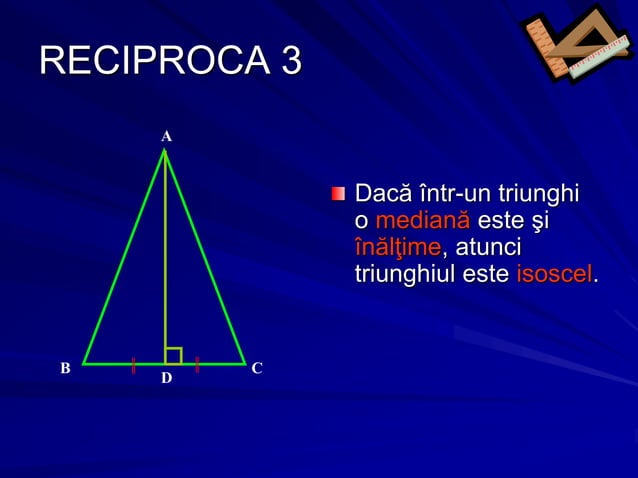 RECIPROCA 3

A

B

D

C

Dacă într-un triunghi o mediană este şi înălţime, atunci triunghiul este isoscel.